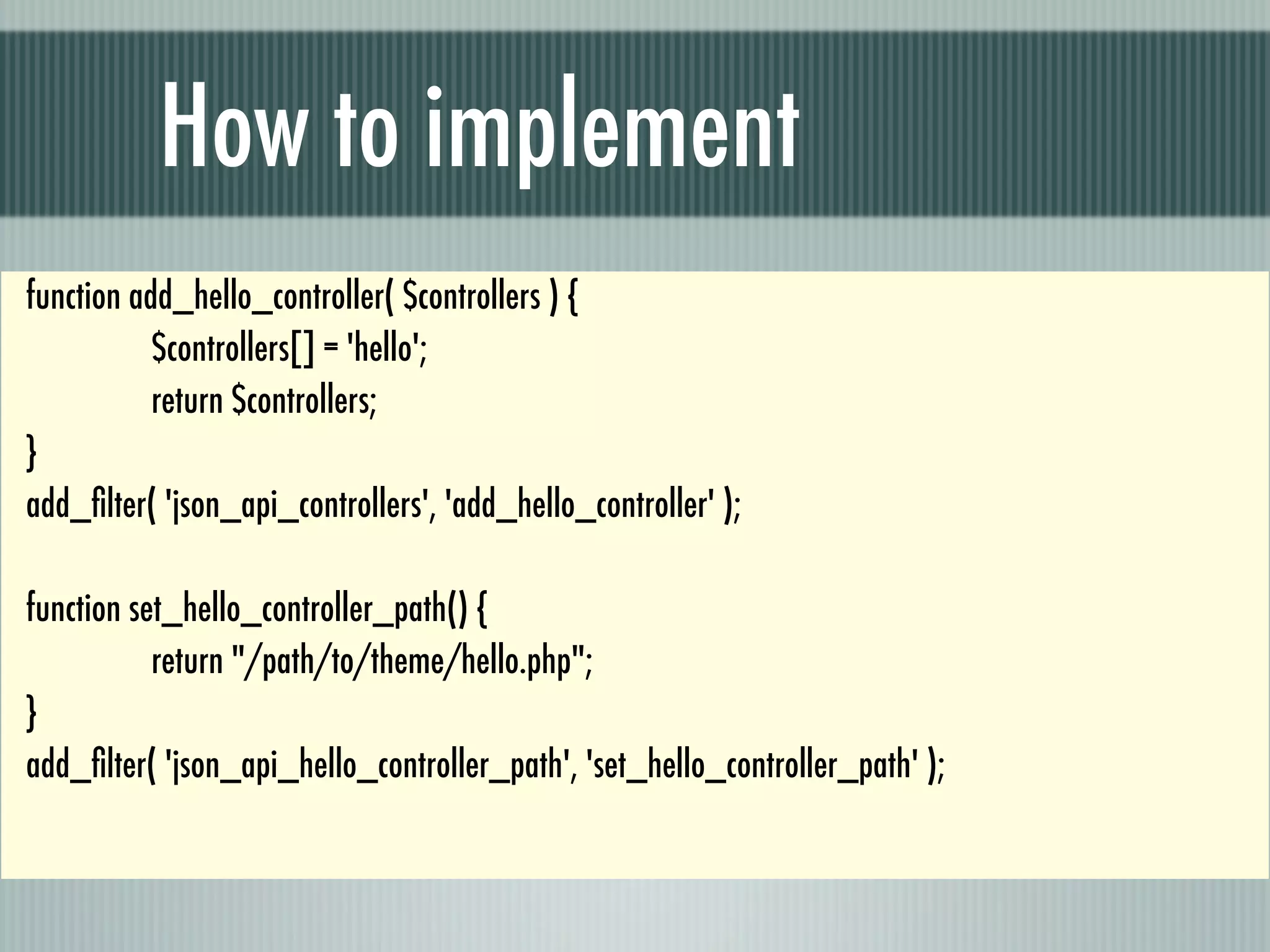 How to implement

function add_hello_controller( $controllers ) {
$controllers[] = 'hello';
return $controllers;
}
add_filter( 'json_api_controllers', 'add_hello_controller' );

function set_hello_controller_path() {
return "/path/to/theme/hello.php";
}
add_filter( 'json_api_hello_controller_path', 'set_hello_controller_path' );